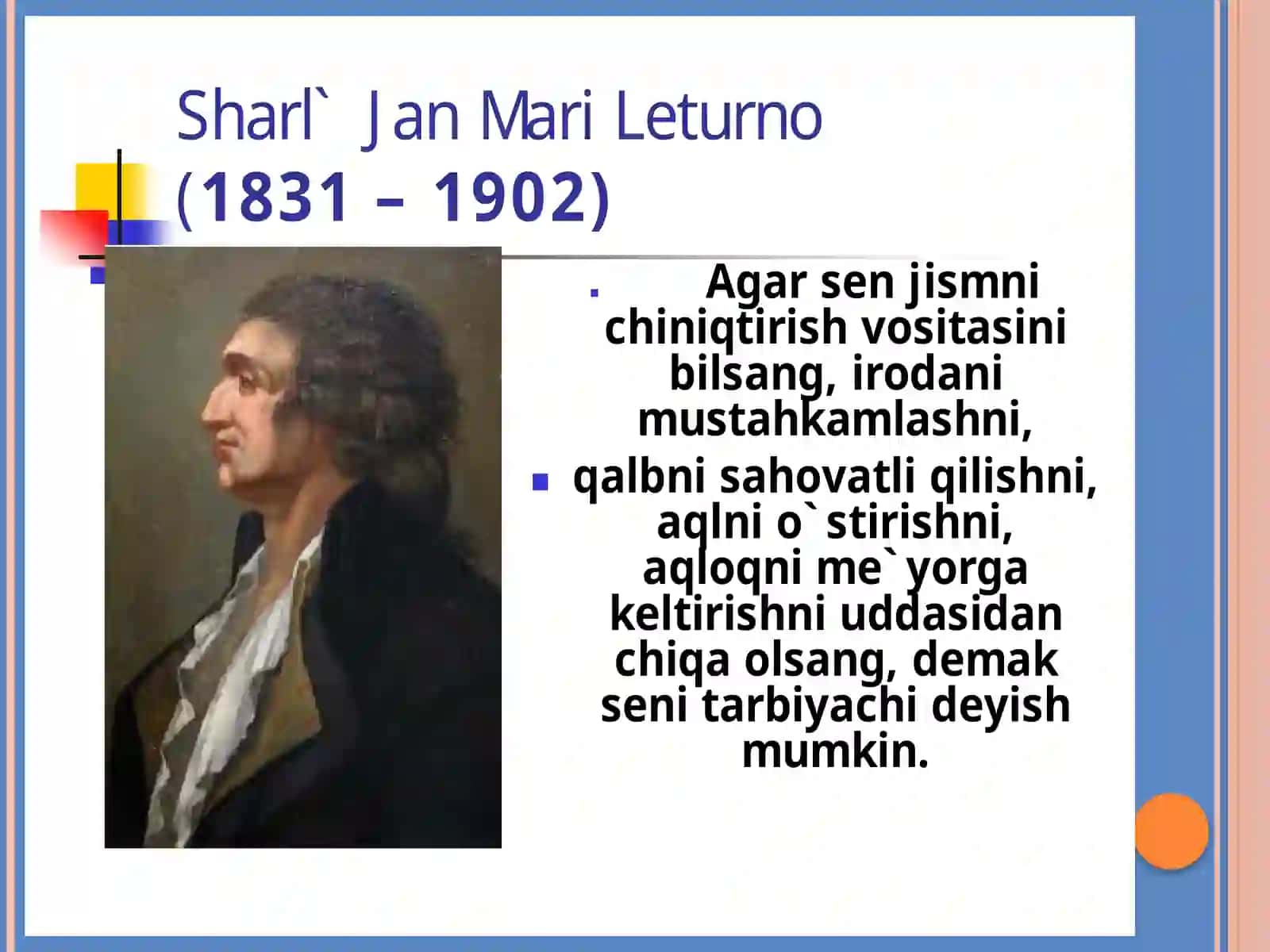 Sharl` Jan Mari Leturno
(1831 – 1902)

Agar sen jismni chiniqtirish vositasini bilsang, irodani mustahkamlashni,

qalbni sahovatli qilishni, aqlni o`stirishni, aqloqni me`yorga keltirishni uddasidan chiqa olsang, demak seni tarbiyachi deyish mumkin.